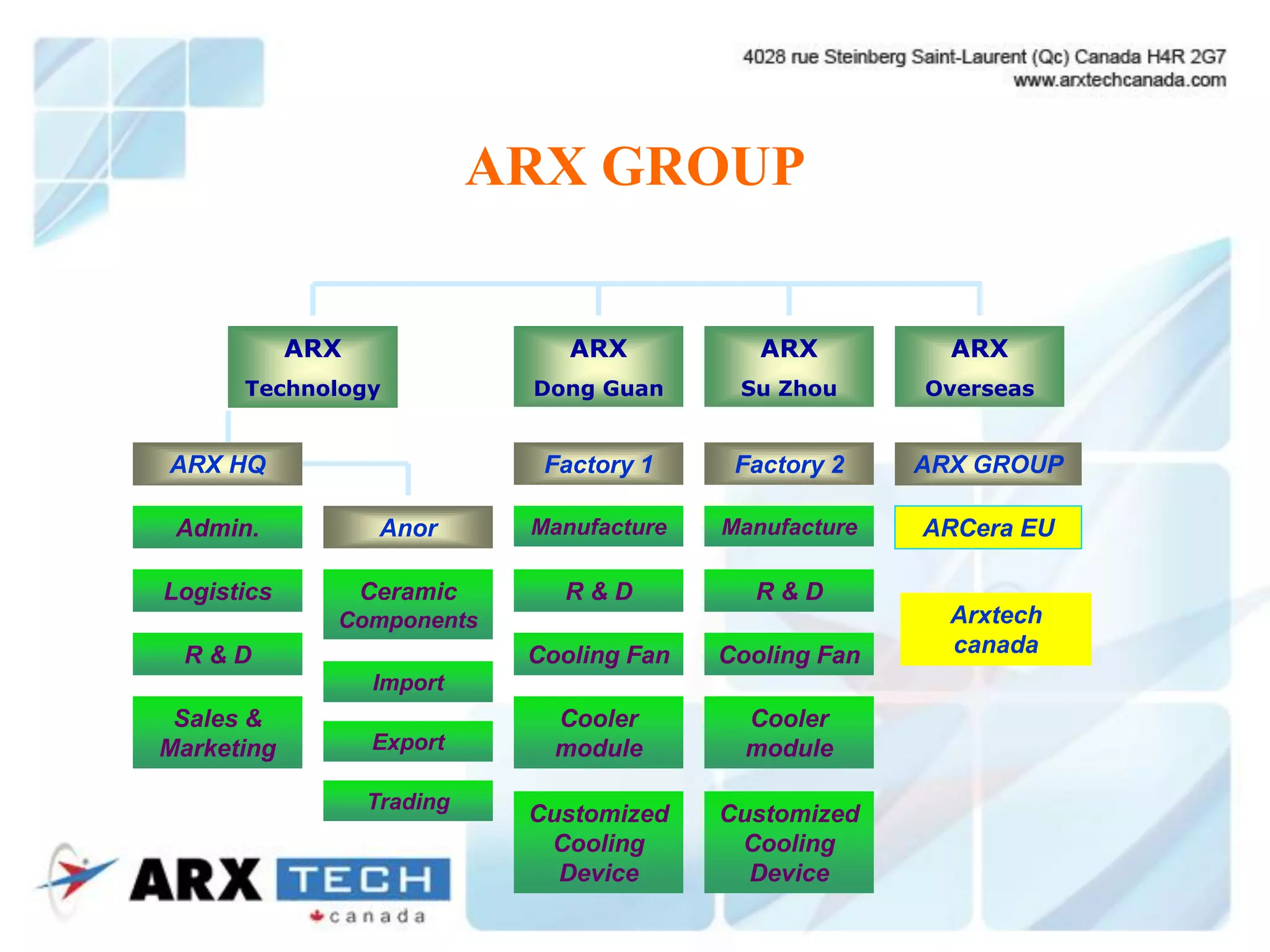 4028 rue Steinberg Saint-Laurent (Qc) Canada H4R 2G7
www.arxtechcanada.com

ARX GROUP

ARX Technology

ARX HQ

Admin.

Logistics

R & D

Sales & Marketing

Anor

Ceramic Components

Import

Export

Trading

ARX Dong Guan

Factory 1

Manufacture

R & D

Cooling Fan

Cooler module

Customized Cooling Device

ARX Su Zhou

Factory 2

Manufacture

R & D

Cooling Fan

Cooler module

Customized Cooling Device

ARX Overseas

ARX GROUP

ARCera EU

Arxtech canada

ARX TECH canada